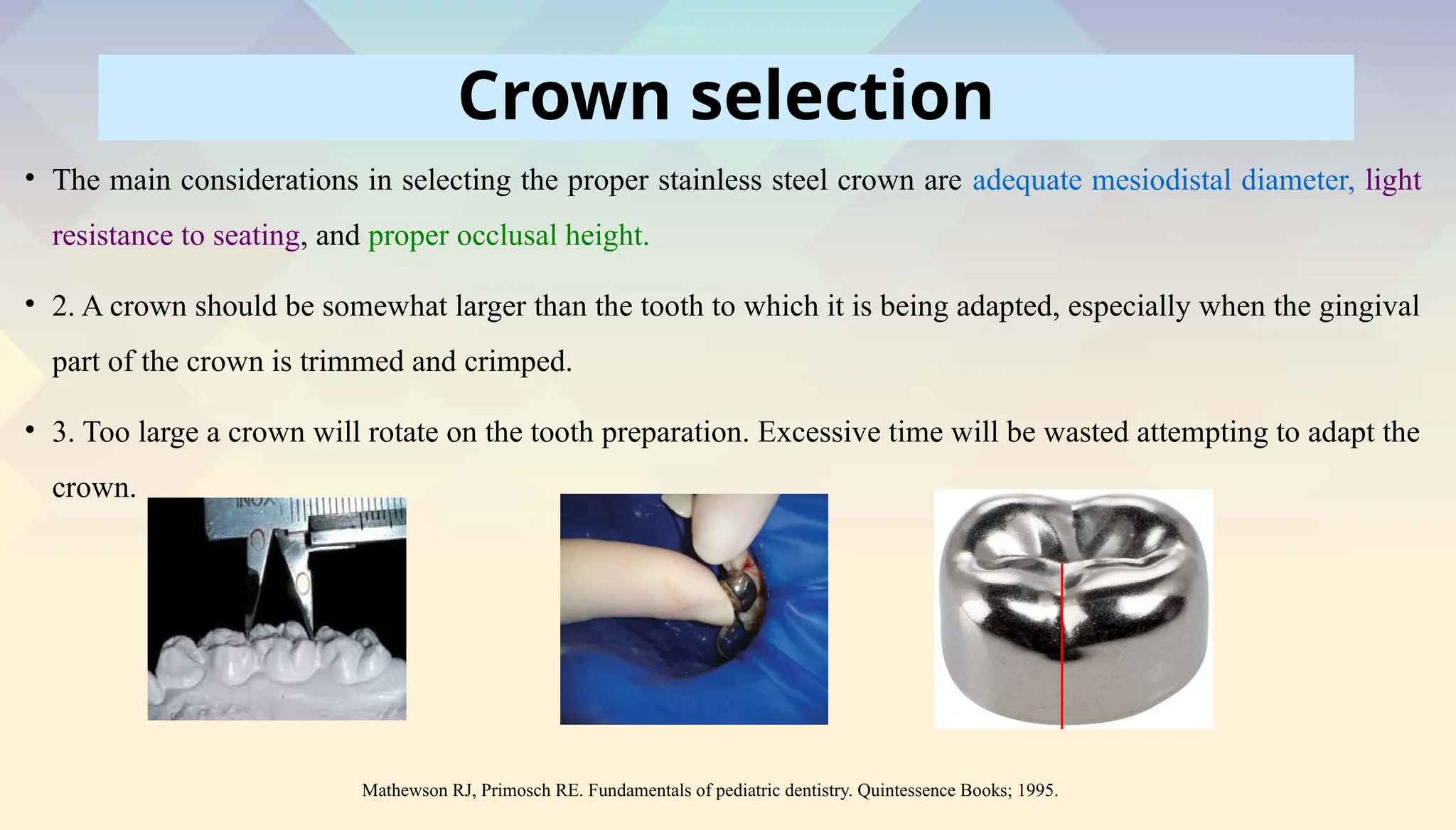 Crown selection

• The main considerations in selecting the proper stainless steel crown are adequate mesiodistal diameter, light resistance to seating, and proper occlusal height.

• 2. A crown should be somewhat larger than the tooth to which it is being adapted, especially when the gingival part of the crown is trimmed and crimped.

• 3. Too large a crown will rotate on the tooth preparation. Excessive time will be wasted attempting to adapt the crown.

INOX

Mathewson RJ, Primosch RE. Fundamentals of pediatric dentistry. Quintessence Books; 1995.